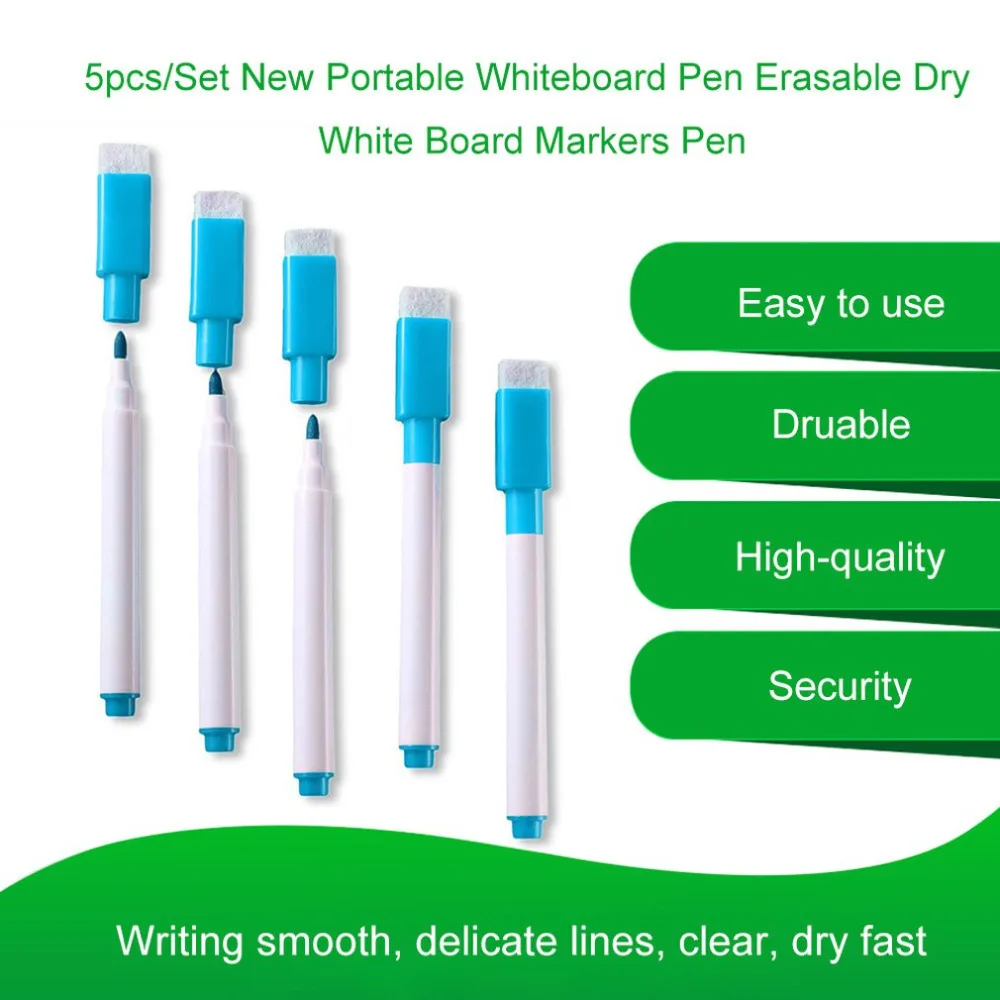 5pcs/Set New Portable Whiteboard Pen Erasable Dry White Board Markers Pen

Easy to use

Druable

High-quality

Security

Writing smooth, delicate lines, clear, dry fast